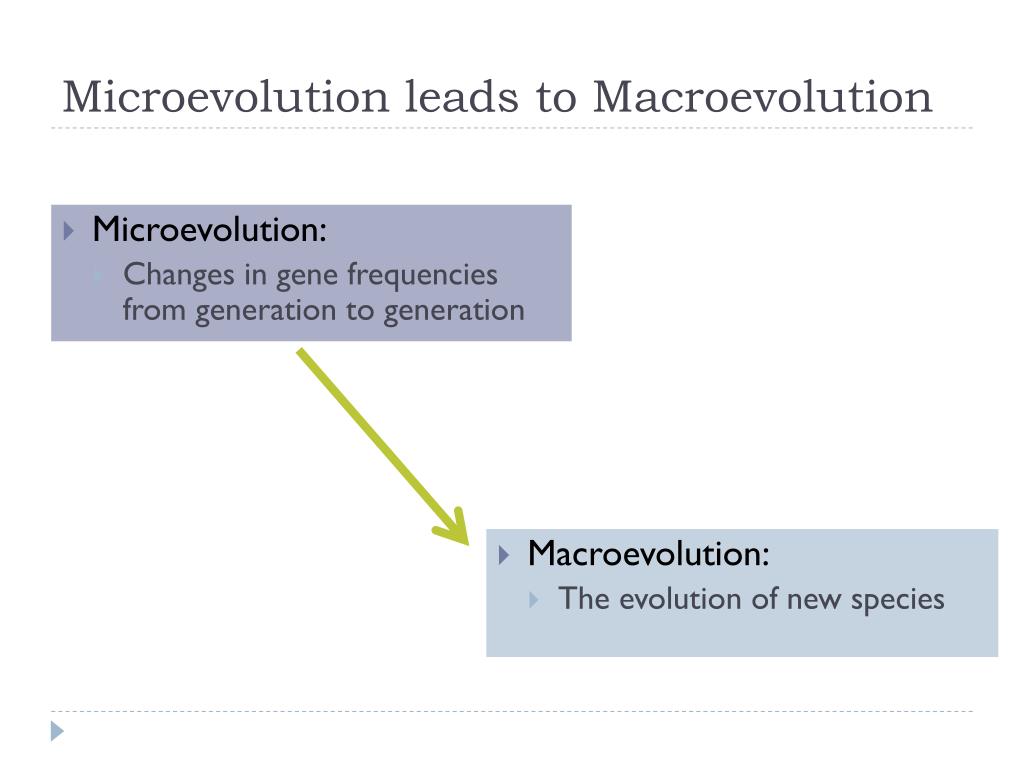 Microevolution leads to Macroevolution

Microevolution:

Changes in gene frequencies from generation to generation

Macroevolution:

The evolution of new species